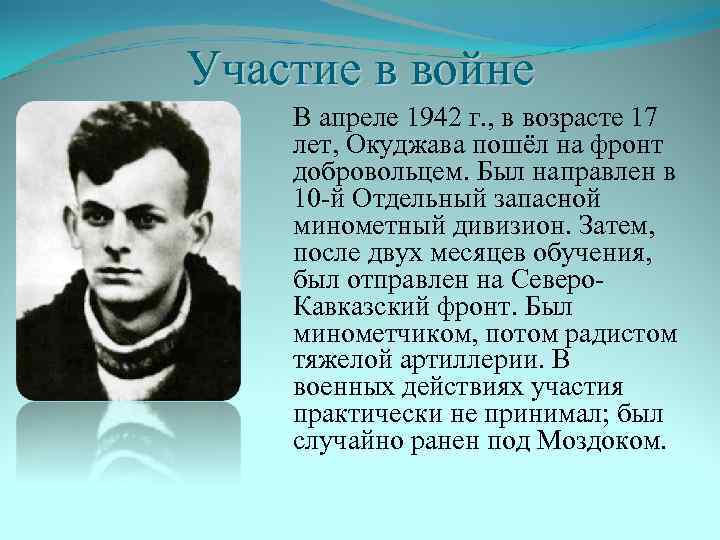 Участие в войне

В апреле 1942 г., в возрасте 17 лет, Окуджава пошёл на фронт добровольцем. Был направлен в 10-й Отдельный запасной минометный дивизион. Затем, после двух месяцев обучения, был отправлен на Северо-Кавказский фронт. Был минометчиком, потом радистом тяжелой артиллерии. В военных действиях участия практически не принимал; был случайно ранен под Моздоком.